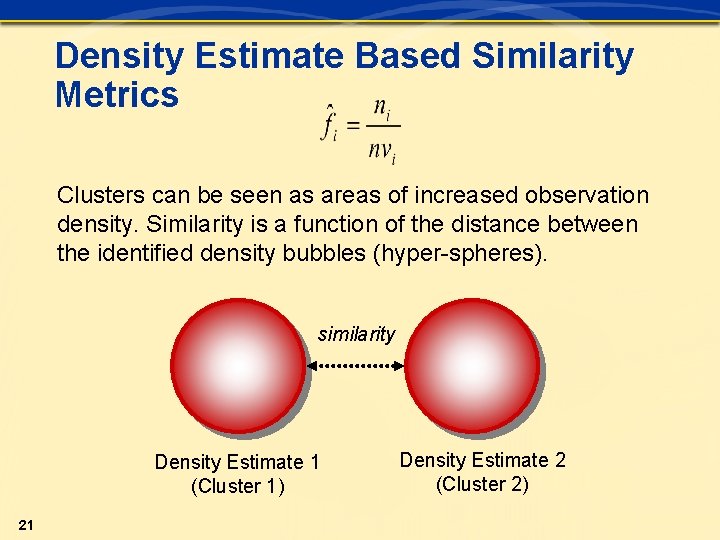 Density Estimate Based Similarity Metrics

$\hat{f}_i = \frac{n_i}{nv_i}$

Clusters can be seen as areas of increased observation density. Similarity is a function of the distance between the identified density bubbles (hyper-spheres).

similarity

Density Estimate 1
(Cluster 1)

Density Estimate 2
(Cluster 2)

21